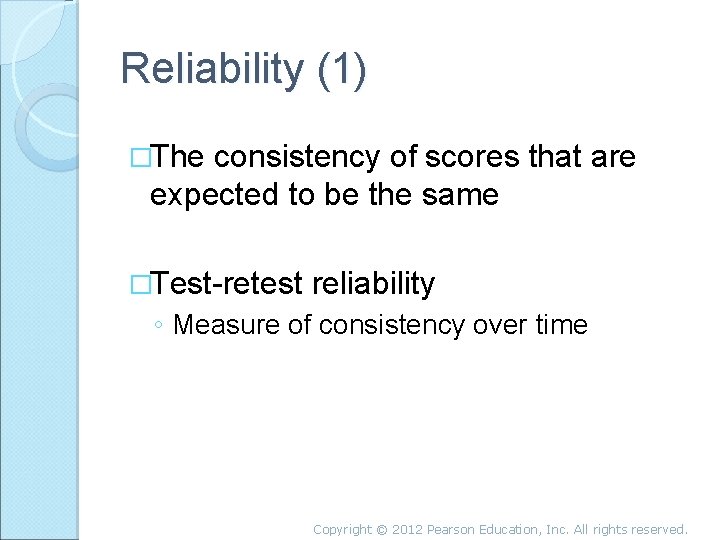 Reliability (1)

□The consistency of scores that are expected to be the same

□Test-retest reliability
◦ Measure of consistency over time

Copyright © 2012 Pearson Education, Inc. All rights reserved.